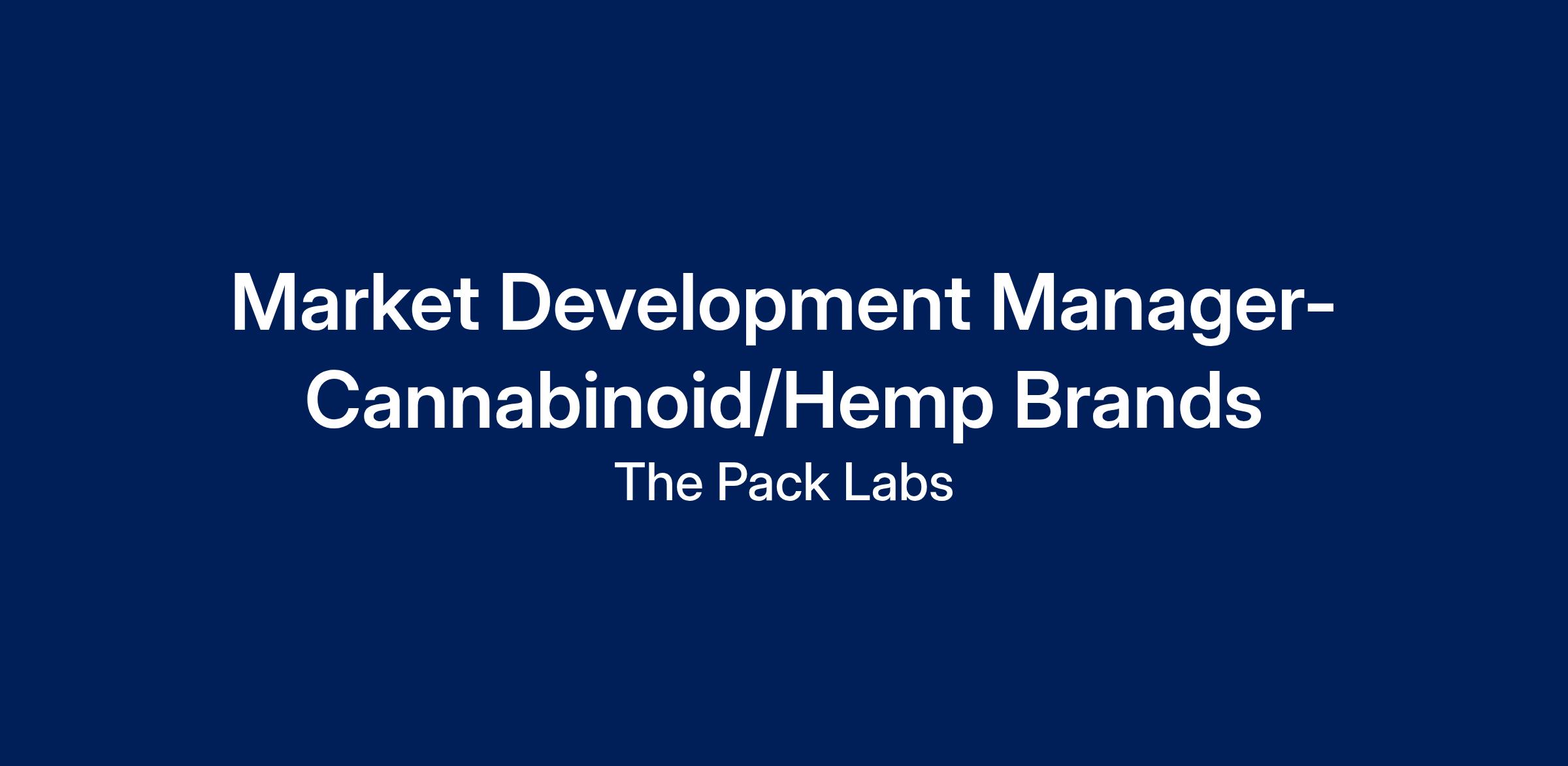 Market Development Manager- Cannabinoid/Hemp Brands

The Pack Labs